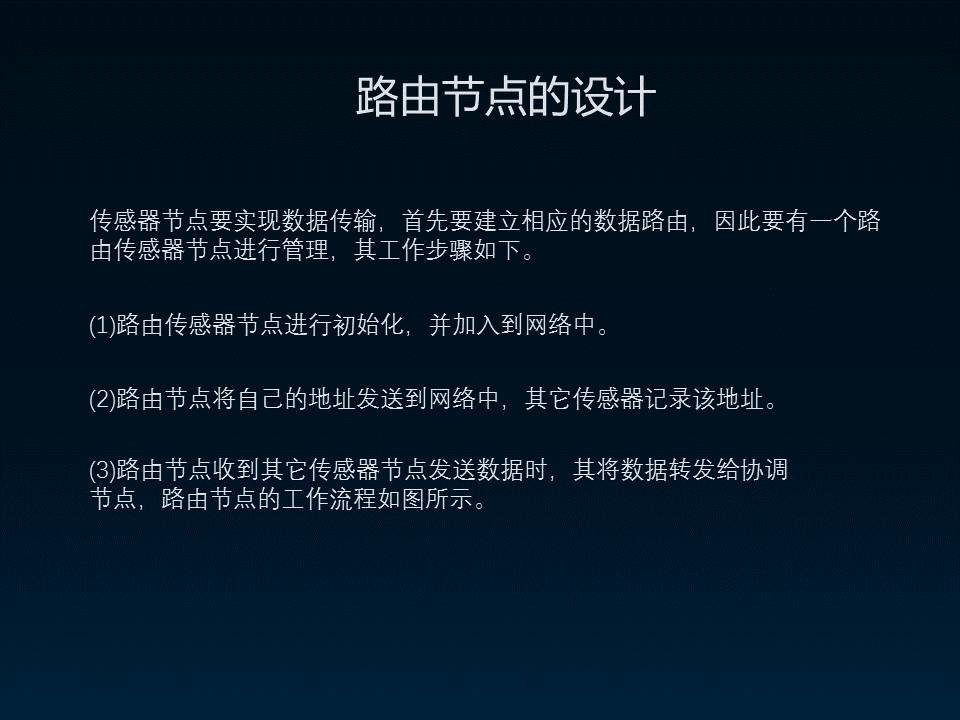 路由节点的设计

传感器节点要实现数据传输，首先要建立相应的数据路由，因此要有一个路由传感器节点进行管理，其工作步骤如下。

(1)路由传感器节点进行初始化，并加入到网络中。

(2)路由节点将自己的地址发送到网络中，其它传感器记录该地址。

(3)路由节点收到其它传感器节点发送数据时，其将数据转发给协调节点，路由节点的工作流程如图所示。